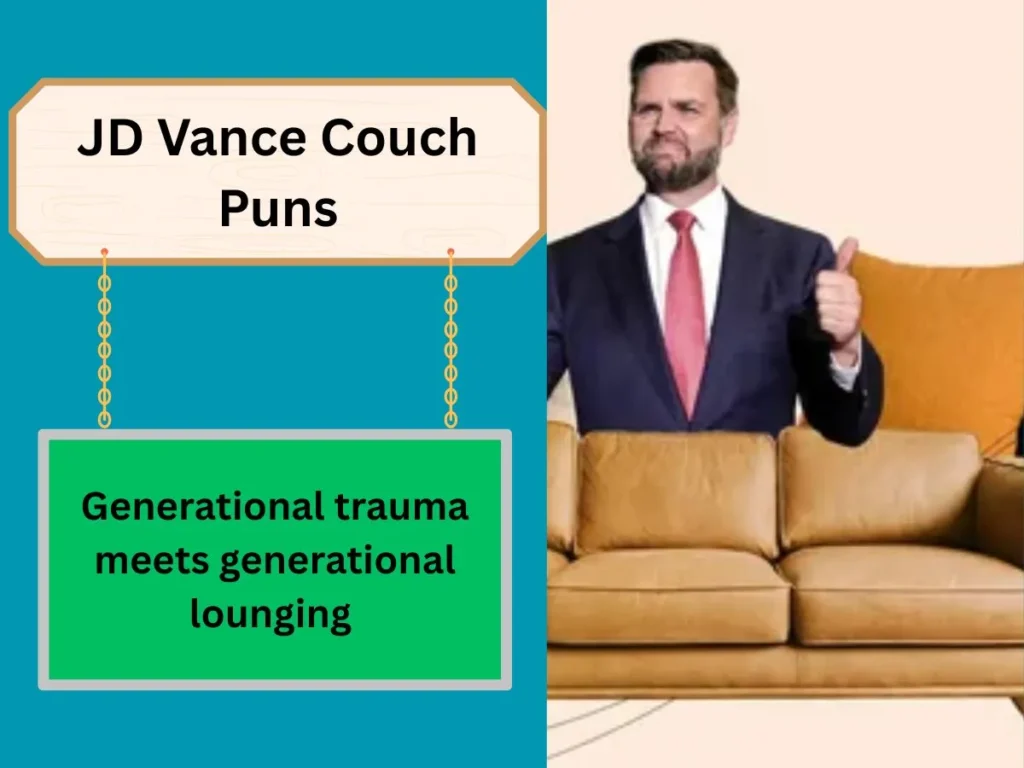 JD Vance Couch Puns

Generational trauma meets generational lounging